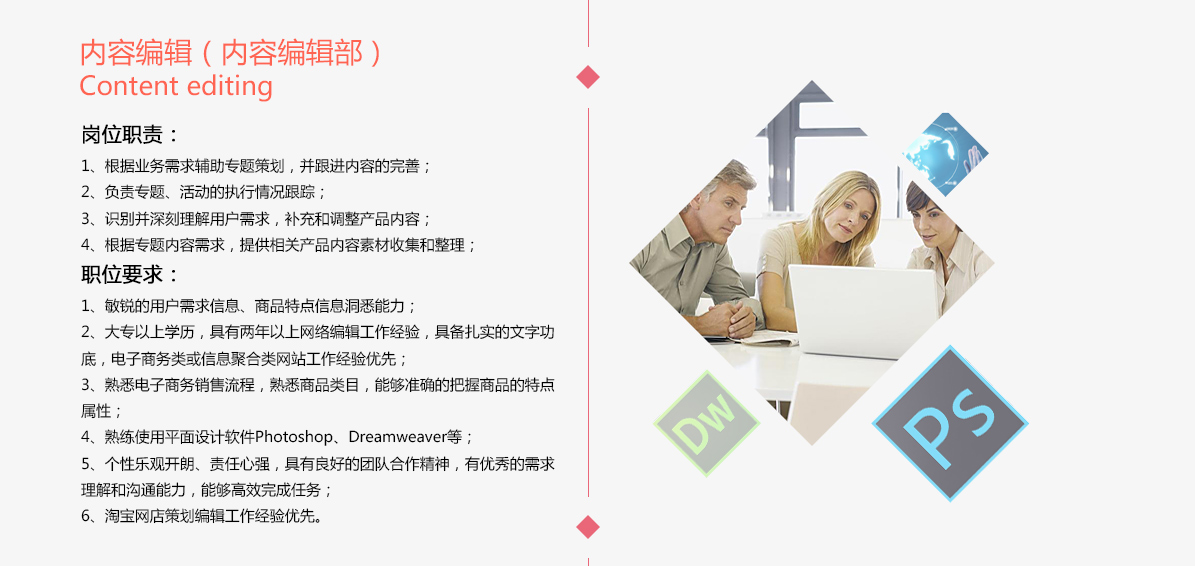 内容编辑（内容编辑部）
Content editing

岗位职责：

1、根据业务需求辅助专题策划，并跟进内容的完善；
2、负责专题、活动的执行情况跟踪；
3、识别并深刻理解用户需求，补充和调整产品内容；
4、根据专题内容需求，提供相关产品内容素材收集和整理；

职位要求：

1、敏锐的用户需求信息、商品特点信息洞悉能力；
2、大专以上学历，具有两年以上网络编辑工作经验，具备扎实的文字功底，电子商务类或信息聚合类网站工作经验优先；
3、熟悉电子商务销售流程，熟悉商品类目，能够准确的把握商品的特点属性；
4、熟练使用平面设计软件Photoshop、Dreamweaver等；
5、个性乐观开朗、责任心强，具有良好的团队合作精神，有优秀的需求理解和沟通能力，能够高效完成任务；
6、淘宝网店策划编辑工作经验优先。

Dw

Ps